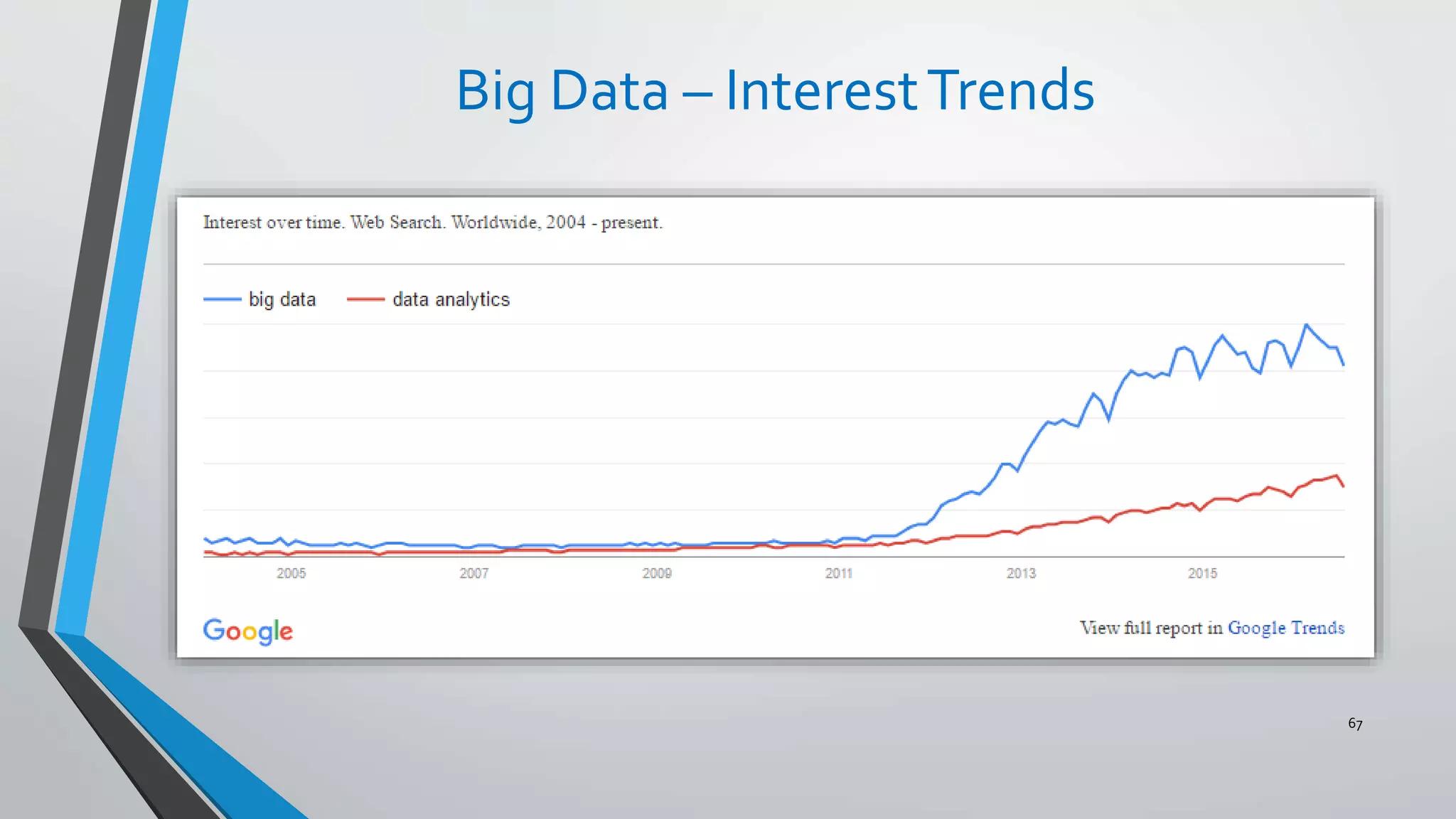 Big Data – Interest Trends

Interest over time. Web Search. Worldwide, 2004 - present.

big data
data analytics

2005
2007
2009
2011
2013
2015

Google

View full report in Google Trends

67